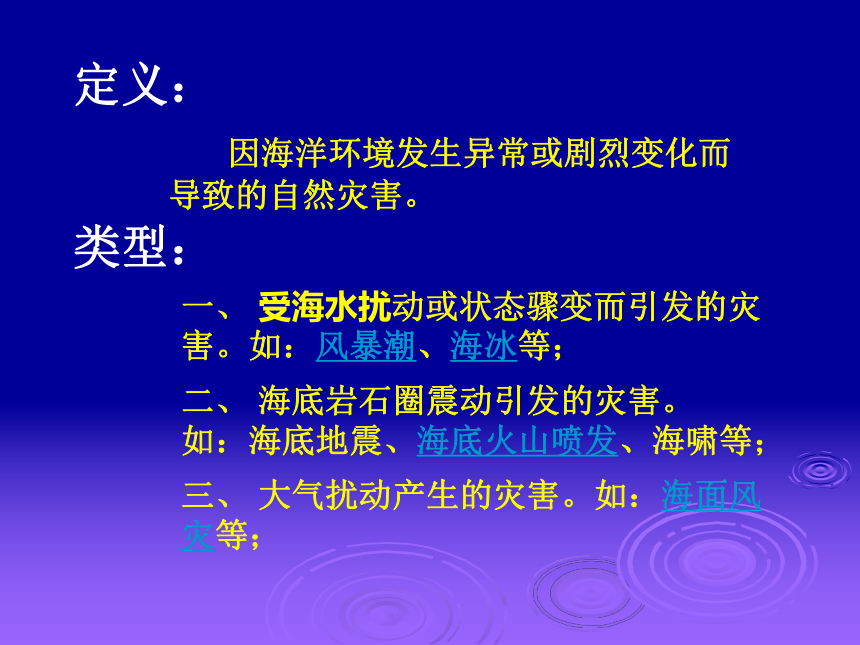 定义：

因海洋环境发生异常或剧烈变化而导致的自然灾害。

类型：

一、 受海水扰动或状态骤变而引发的灾害。如：风暴潮、海冰等；

二、 海底岩石圈震动引发的灾害。如：海底地震、海底火山喷发、海啸等；

三、 大气扰动产生的灾害。如：海面风灾等；